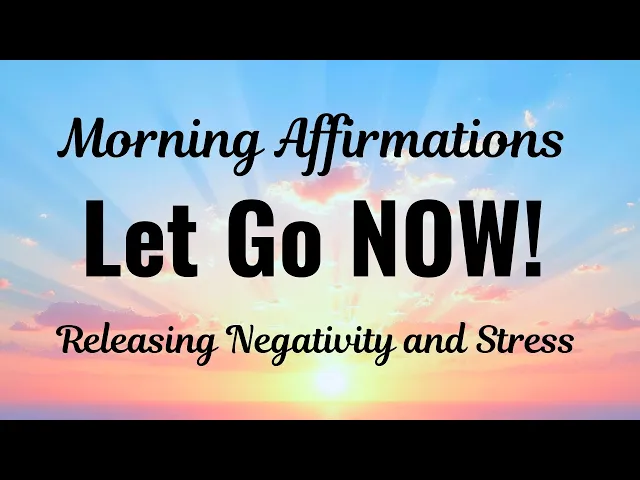 Morning Affirmations

Let Go NOW!

Releasing Negativity and Stress